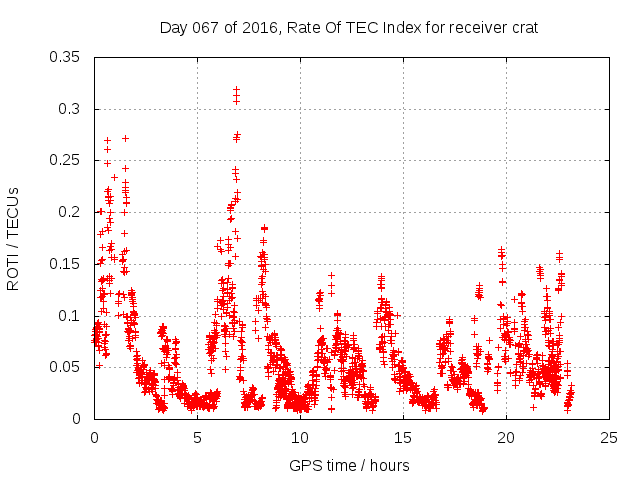 Day 067 of 2016, Rate Of TEC Index for receiver crat

ROTI / TECUs

0.35
0.3
0.25
0.2
0.15
0.1
0.05
0

0
5
10
15
20
25

GPS time / hours